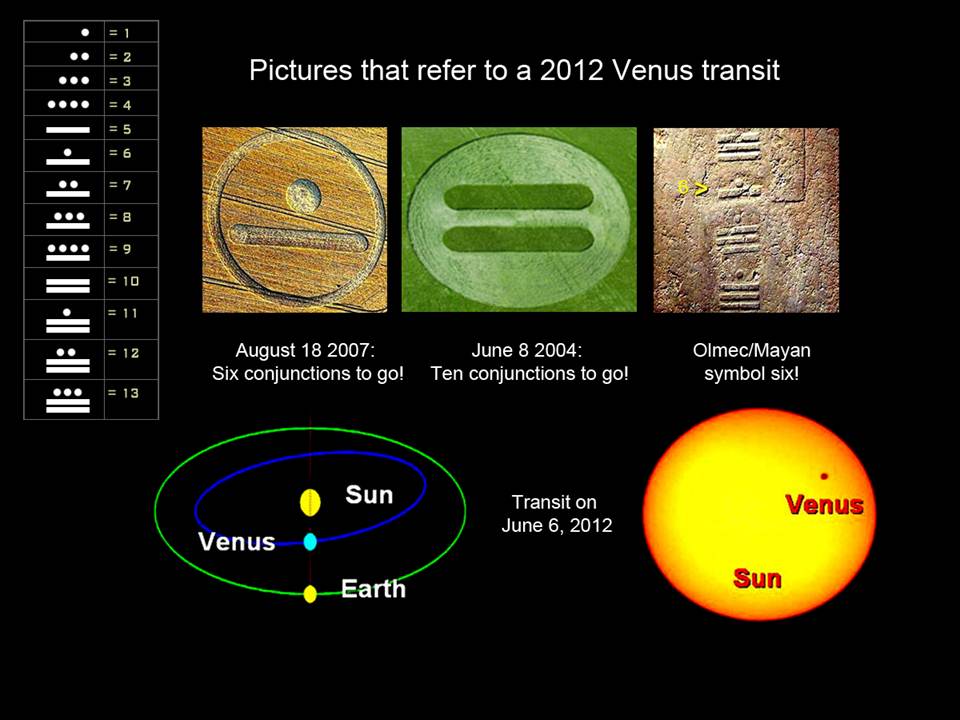 = 1
= 2
= 3
= 4
= 5
= 6
= 7
= 8
= 9
= 10
= 11
= 12
= 13

Pictures that refer to a 2012 Venus transit

6 >

August 18 2007:
Six conjunctions to go!

June 8 2004:
Ten conjunctions to go!

Olmec/Mayan
symbol six!

Sun
Venus
Earth

Transit on
June 6, 2012

Venus
Sun